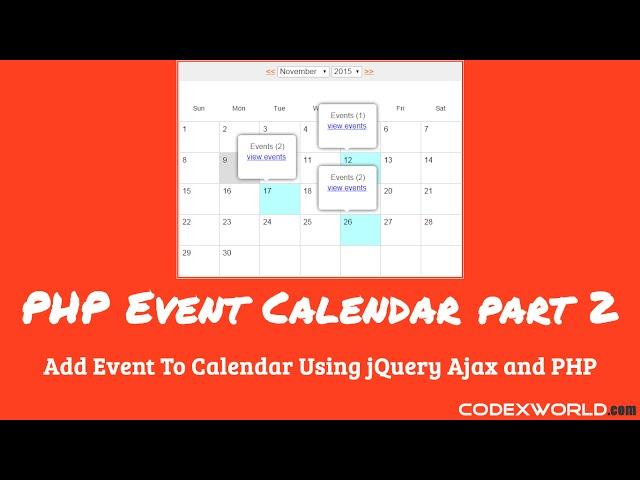 << November 2015 >>

| Sun | Mon | Tue | W | | Fri | Sat |
|---|---|---|---|---|---|---|
| 1 | 2 | 3 | 4 | | 6 | 7 |
| 8 | 9 | | 11 | 12 | 13 | 14 |
| 15 | 16 | 17 | 18 | | 20 | 21 |
| 22 | 23 | 24 | 25 | 26 | 27 | 28 |
| 29 | 30 | | | | | |

Events (1)
view events

Events (2)
view events

Events (2)
view events

PHP Event Calendar part 2

Add Event To Calendar Using jQuery Ajax and PHP

CODEXWORLD.com